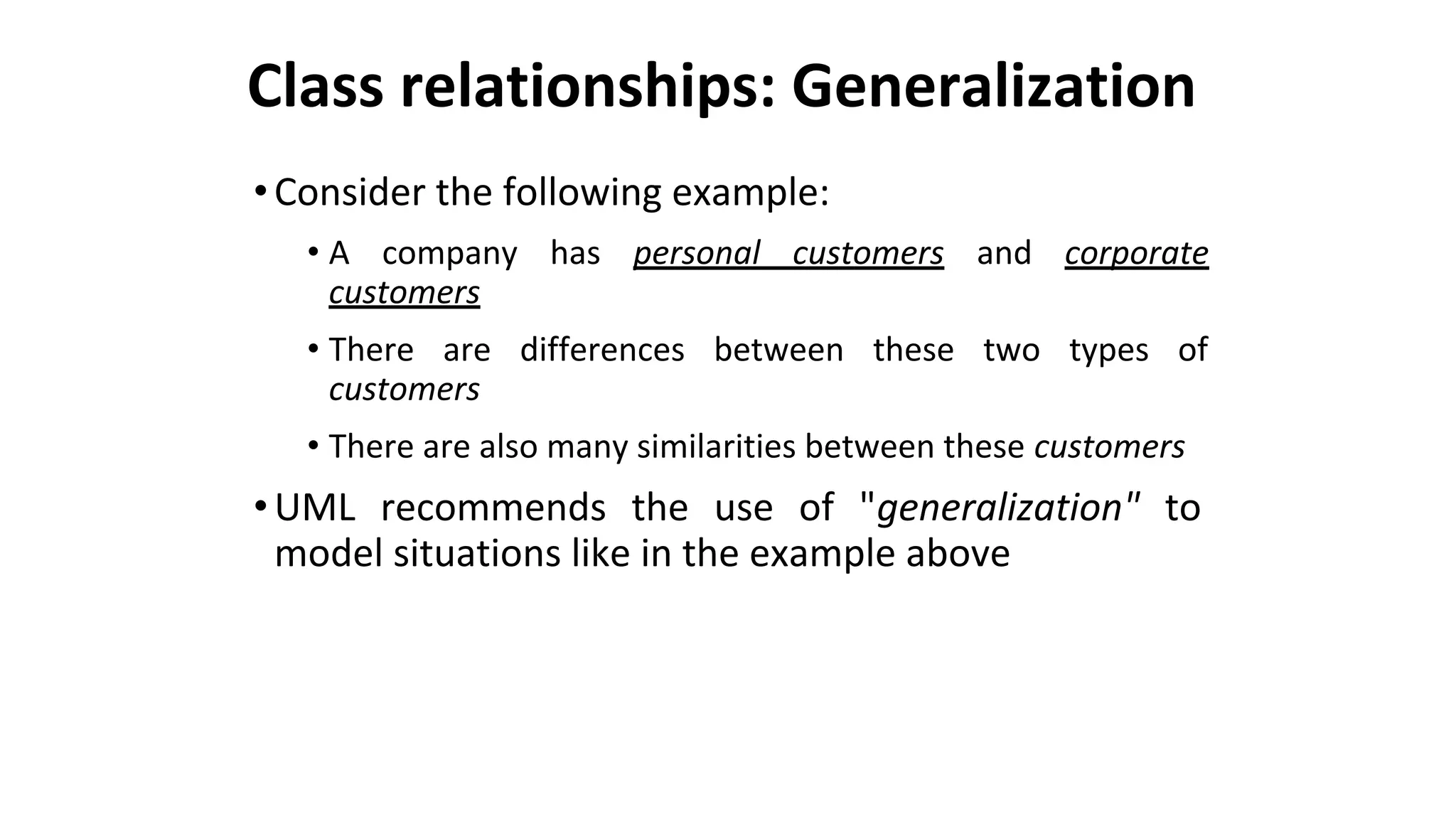 Class relationships: Generalization

• Consider the following example:

• A company has personal customers and corporate customers

• There are differences between these two types of customers

• There are also many similarities between these customers

• UML recommends the use of "generalization" to model situations like in the example above